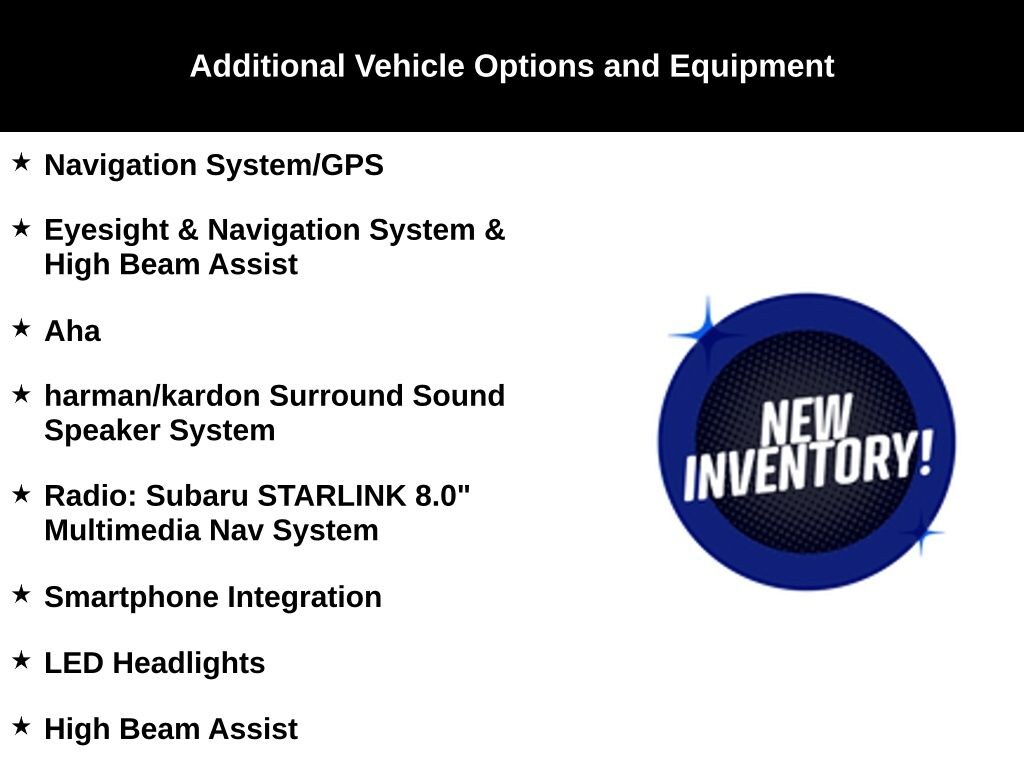 Additional Vehicle Options and Equipment

★ Navigation System/GPS

★ Eyesight & Navigation System & High Beam Assist

★ Aha

★ harman/kardon Surround Sound Speaker System

★ Radio: Subaru STARLINK 8.0" Multimedia Nav System

★ Smartphone Integration

★ LED Headlights

★ High Beam Assist

NEW INVENTORY!